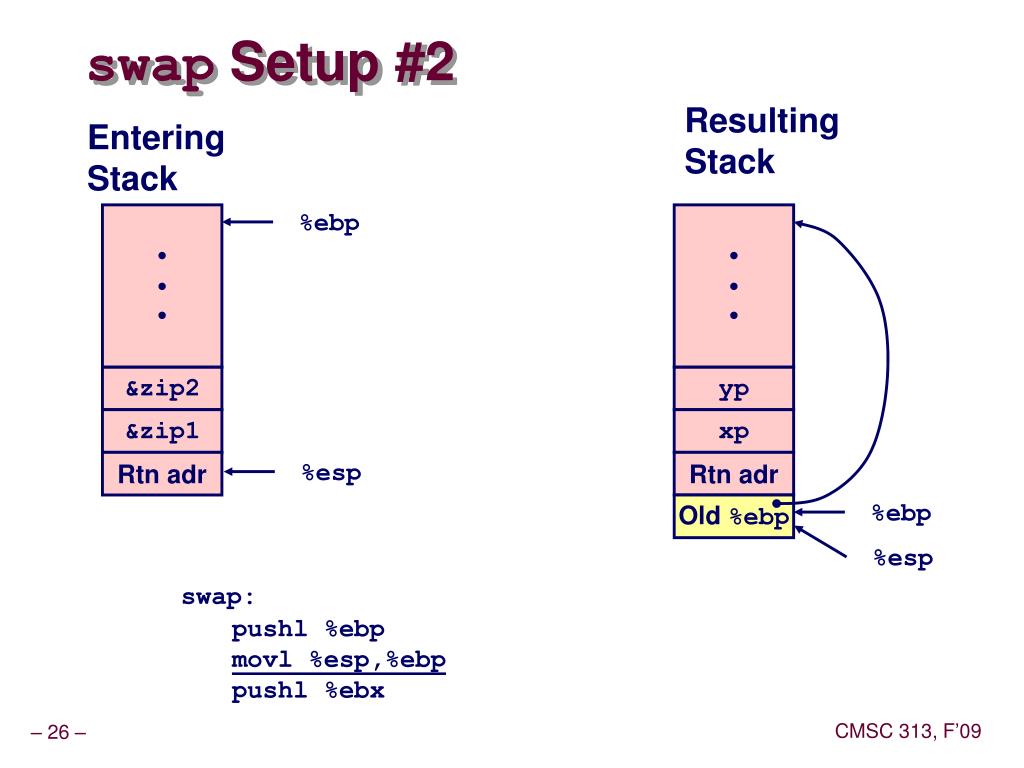 swap Setup #2

Entering Stack

•
•
•

&zip2

&zip1

Rtn adr

%ebp

%esp

Resulting Stack

•
•
•

yp

xp

Rtn adr

Old %ebp

%ebp

%esp

swap:
pushl %ebp
movl %esp,%ebp
pushl %ebx

– 26 –

CMSC 313, F'09